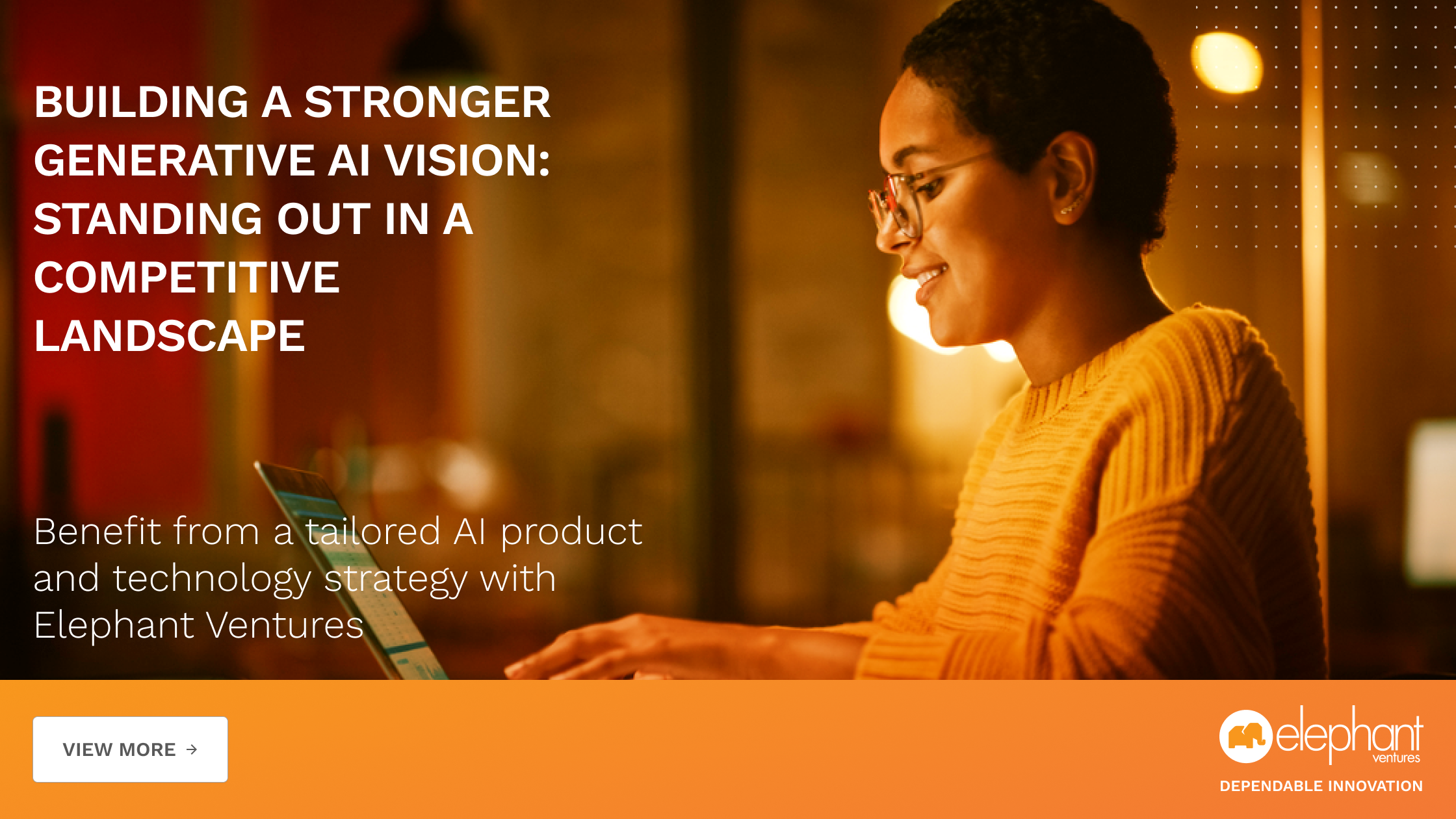 BUILDING A STRONGER GENERATIVE AI VISION: STANDING OUT IN A COMPETITIVE LANDSCAPE

Benefit from a tailored AI product and technology strategy with Elephant Ventures

VIEW MORE →

elephant ventures

DEPENDABLE INNOVATION